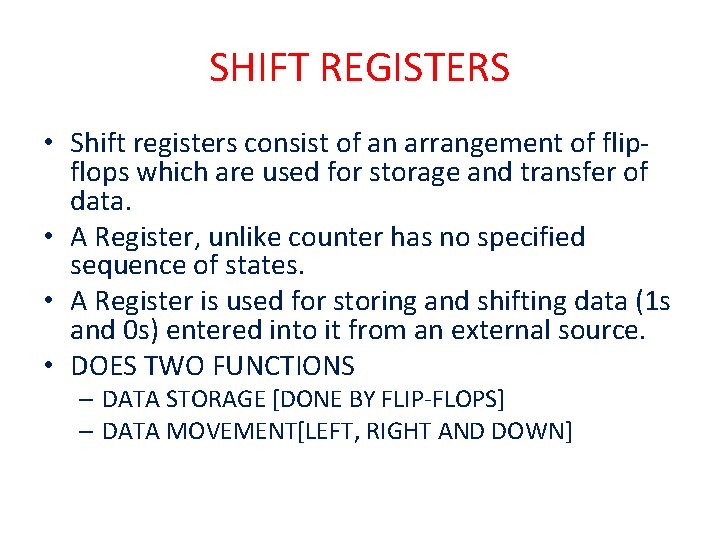 SHIFT REGISTERS

• Shift registers consist of an arrangement of flip-flops which are used for storage and transfer of data.
• A Register, unlike counter has no specified sequence of states.
• A Register is used for storing and shifting data (1s and 0s) entered into it from an external source.
• DOES TWO FUNCTIONS
– DATA STORAGE [DONE BY FLIP-FLOPS]
– DATA MOVEMENT[LEFT, RIGHT AND DOWN]